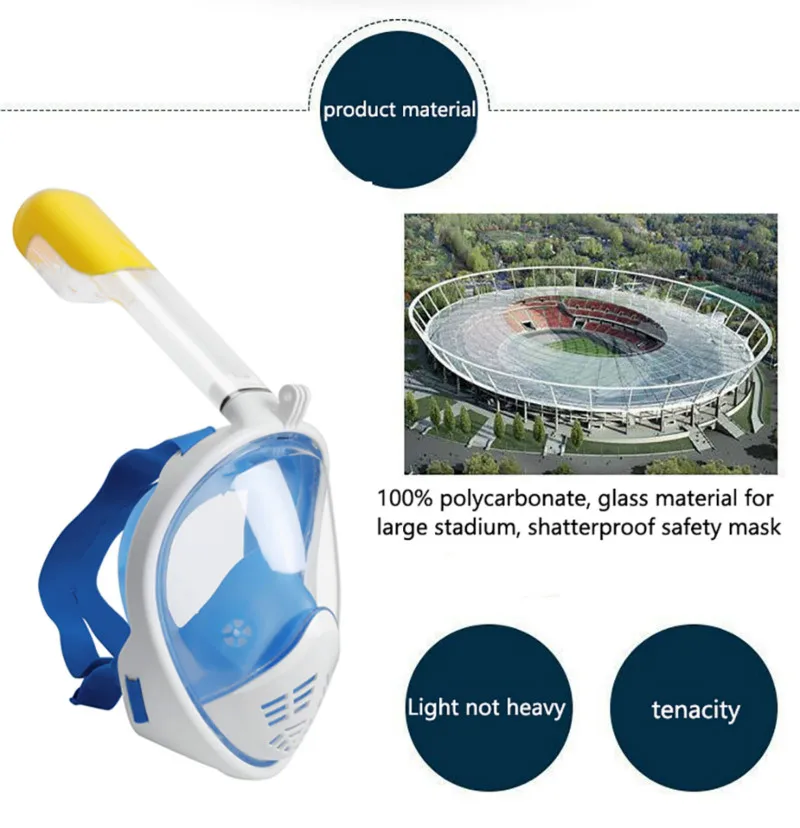 product material

100% polycarbonate, glass material for large stadium, shatterproof safety mask

Light not heavy

tenacity